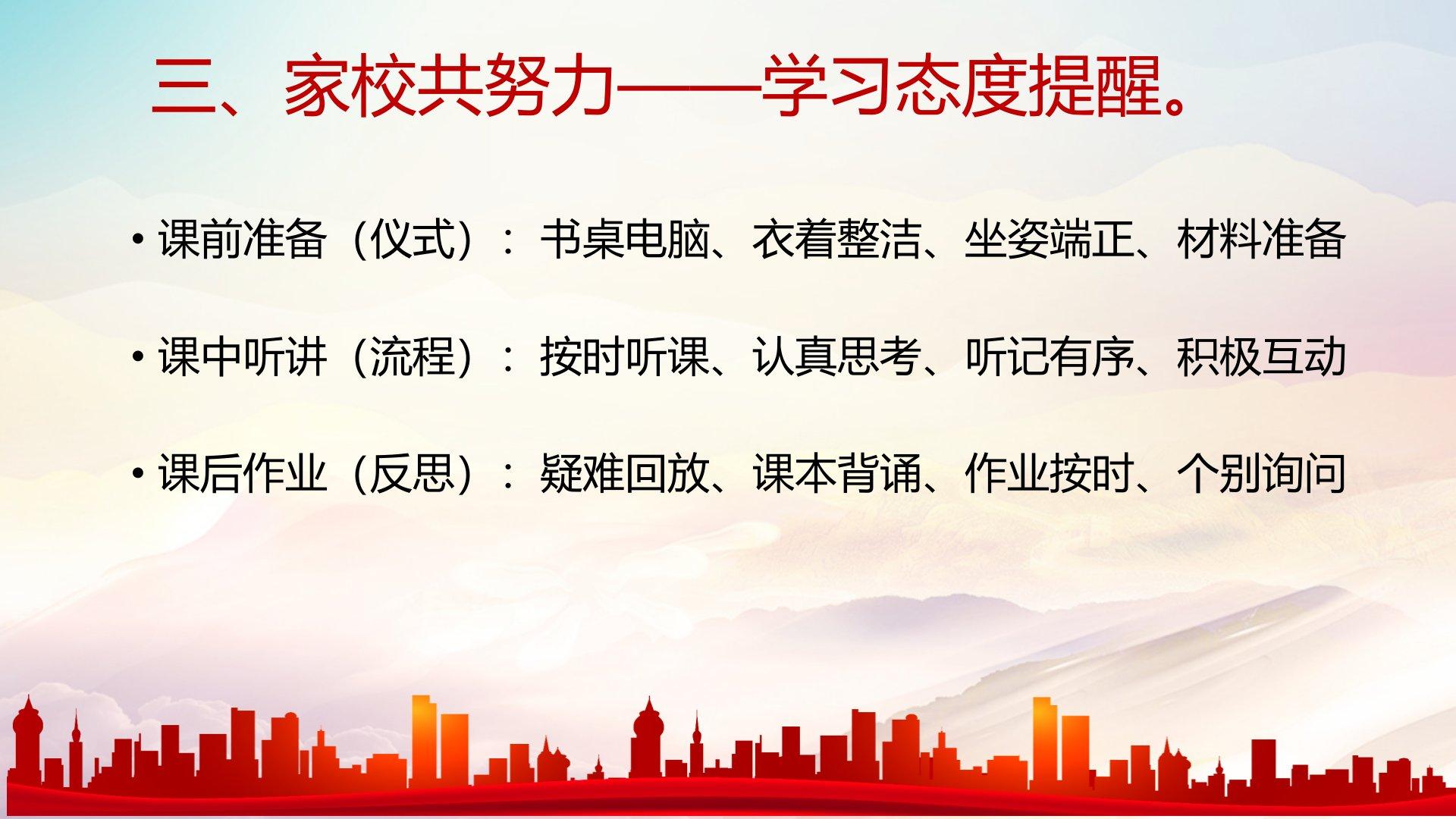 三、家校共努力——学习态度提醒。

• 课前准备（仪式）：书桌电脑、衣着整洁、坐姿端正、材料准备

• 课中听讲（流程）：按时听课、认真思考、听记有序、积极互动

• 课后作业（反思）：疑难回放、课本背诵、作业按时、个别询问